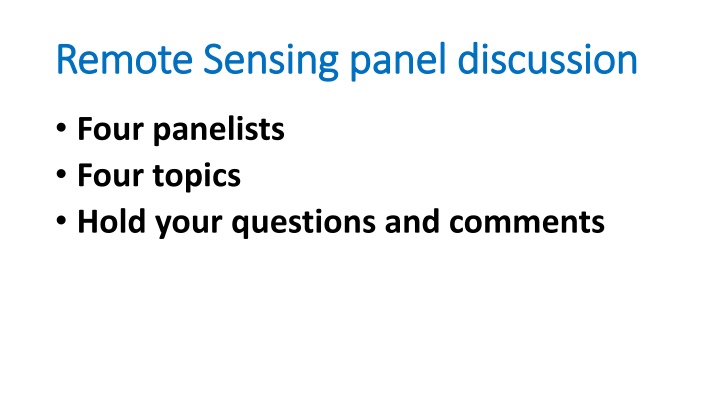 Remote Sensing panel discussion

• Four panelists
• Four topics
• Hold your questions and comments